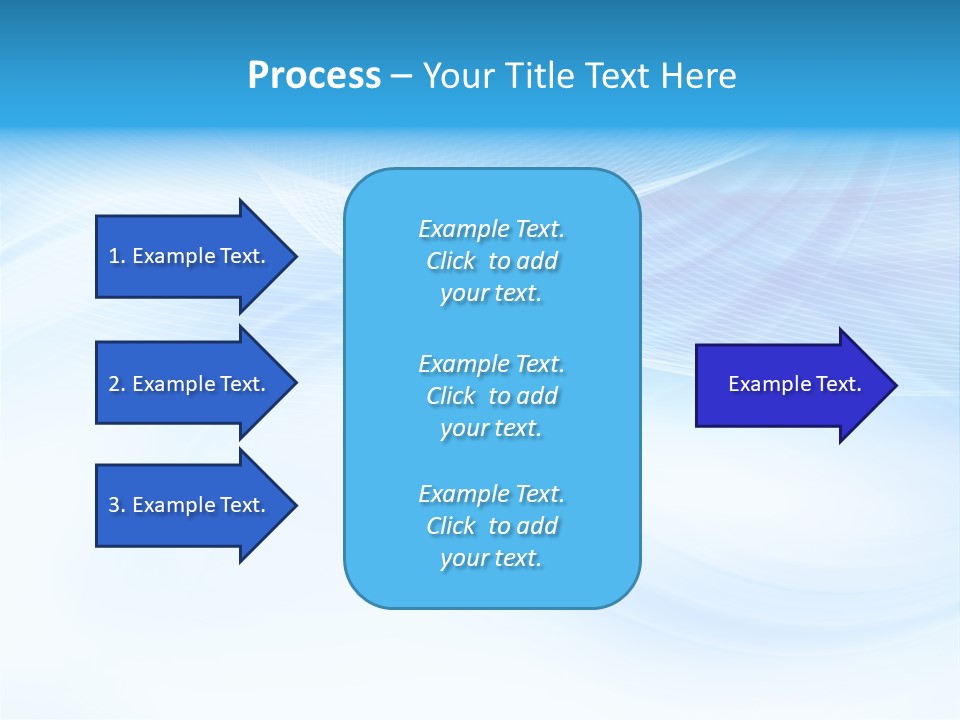 Process – Your Title Text Here

1. Example Text.

2. Example Text.

3. Example Text.

Example Text. Click to add your text.

Example Text. Click to add your text.

Example Text. Click to add your text.

Example Text.